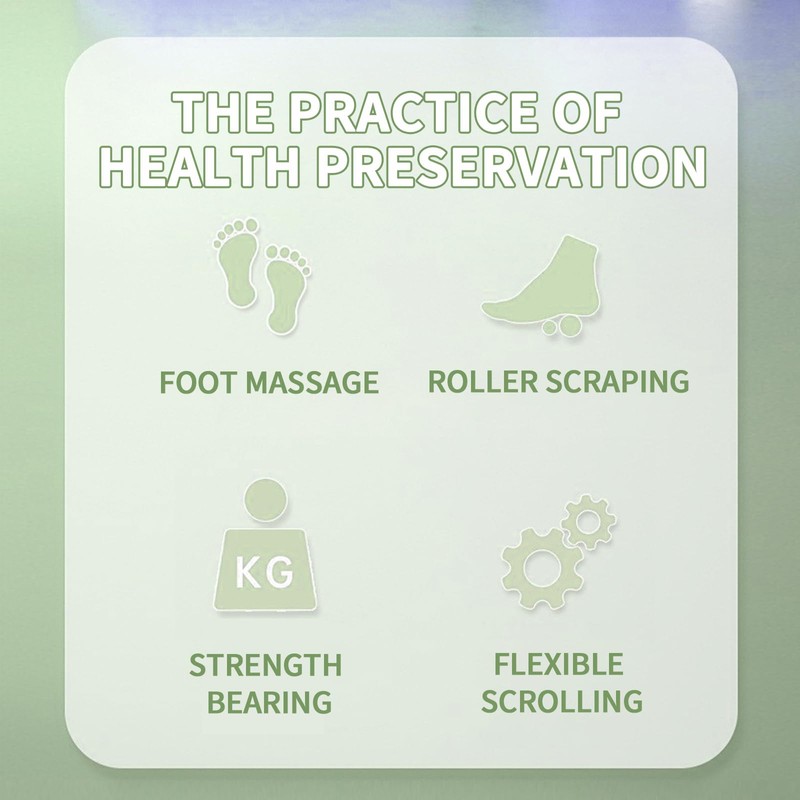 THE PRACTICE OF HEALTH PRESERVATION

FOOT MASSAGE

ROLLER SCRAPING

KG

STRENGTH BEARING

FLEXIBLE SCROLLING